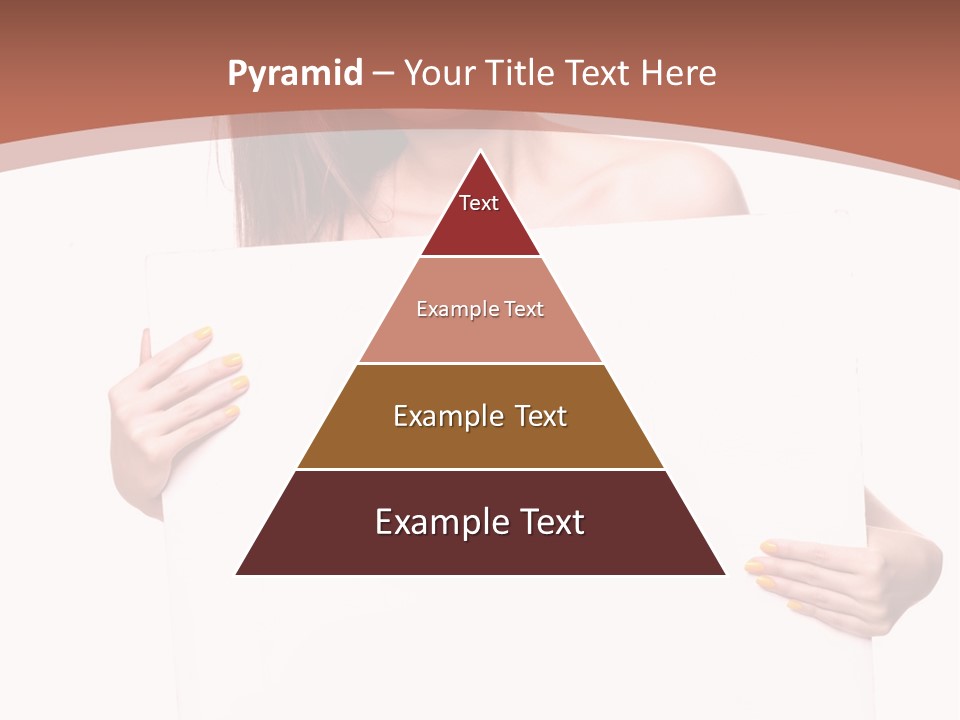 Pyramid – Your Title Text Here

Text

Example Text

Example Text

Example Text